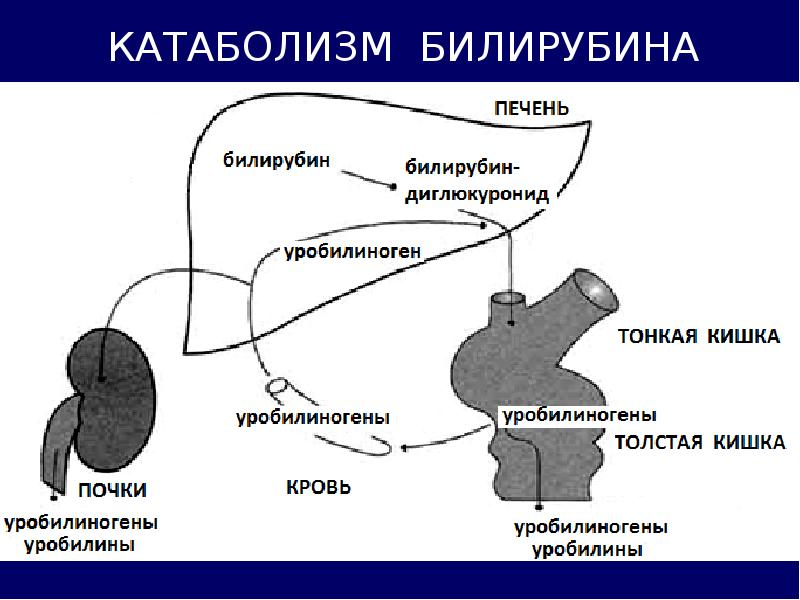 КАТАБОЛИЗМ БИЛИРУБИНА

ПЕЧЕНЬ

билирубин

билирубин-диглюкуронид

уробилиноген

ТОНКАЯ КИШКА

уробилиногены

уробилиногены

ТОЛСТАЯ КИШКА

ПОЧКИ

КРОВЬ

уробилиногены
уробилины

уробилиногены
уробилины